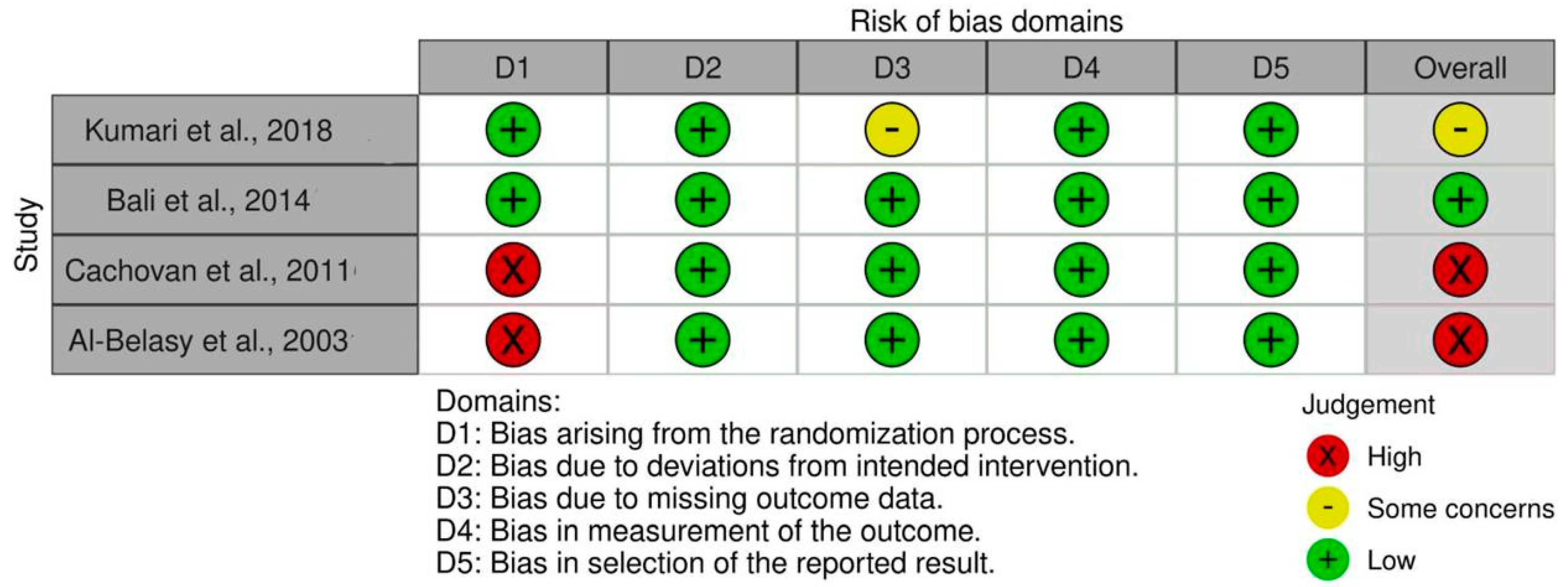 Risk of bias domains

| Study | D1 | D2 | D3 | D4 | D5 | Overall |
|---|---|---|---|---|---|---|
| Kumari et al., 2018 | + | + | - | + | + | - |
| Bali et al., 2014 | + | + | + | + | + | + |
| Cachovan et al., 2011 | X | + | + | + | + | X |
| Al-Belasy et al., 2003 | X | + | + | + | + | X |

Domains:
D1: Bias arising from the randomization process.
D2: Bias due to deviations from intended intervention.
D3: Bias due to missing outcome data.
D4: Bias in measurement of the outcome.
D5: Bias in selection of the reported result.

Judgement
X High
- Some concerns
+ Low